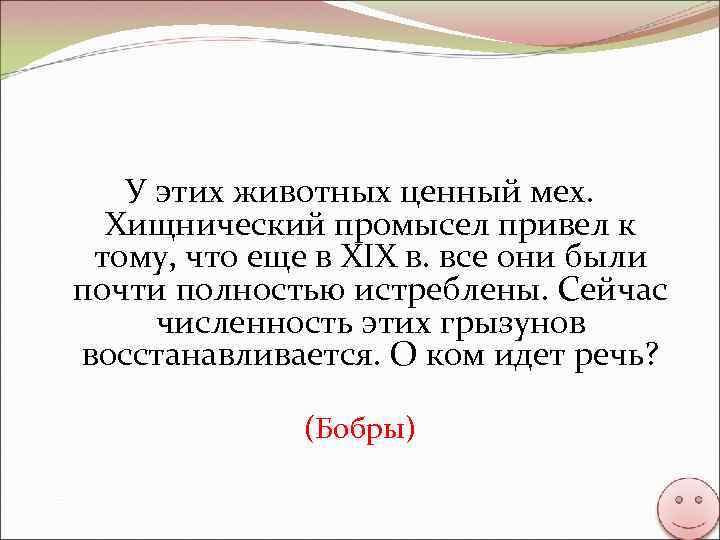 У этих животных ценный мех. Хищнический промысел привел к тому, что еще в XIX в. все они были почти полностью истреблены. Сейчас численность этих грызунов восстанавливается. О ком идет речь?

(Бобры)